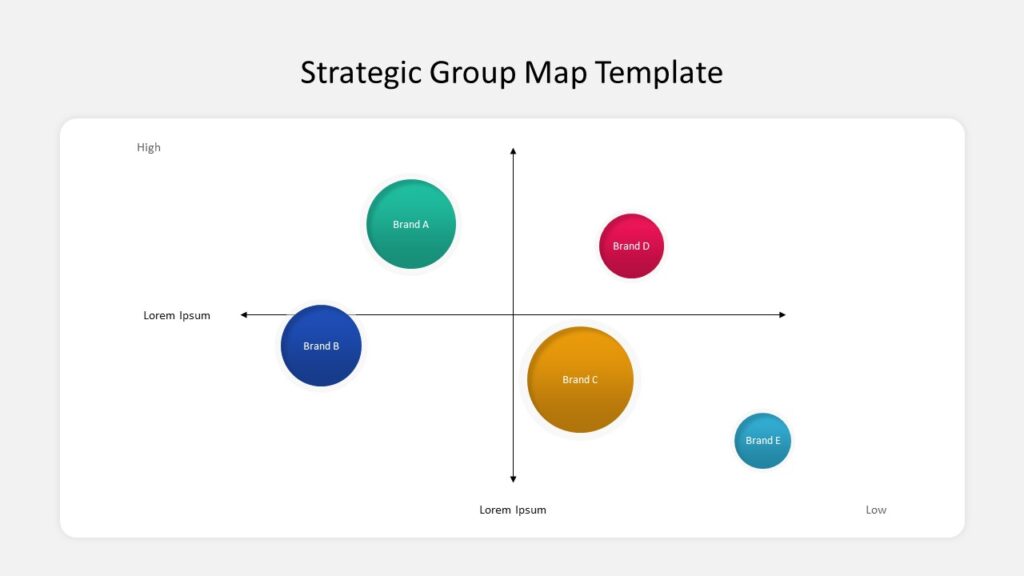 Strategic Group Map Template

High

Brand A

Brand D

Lorem Ipsum

Brand B

Brand C

Brand E

Lorem Ipsum

Low